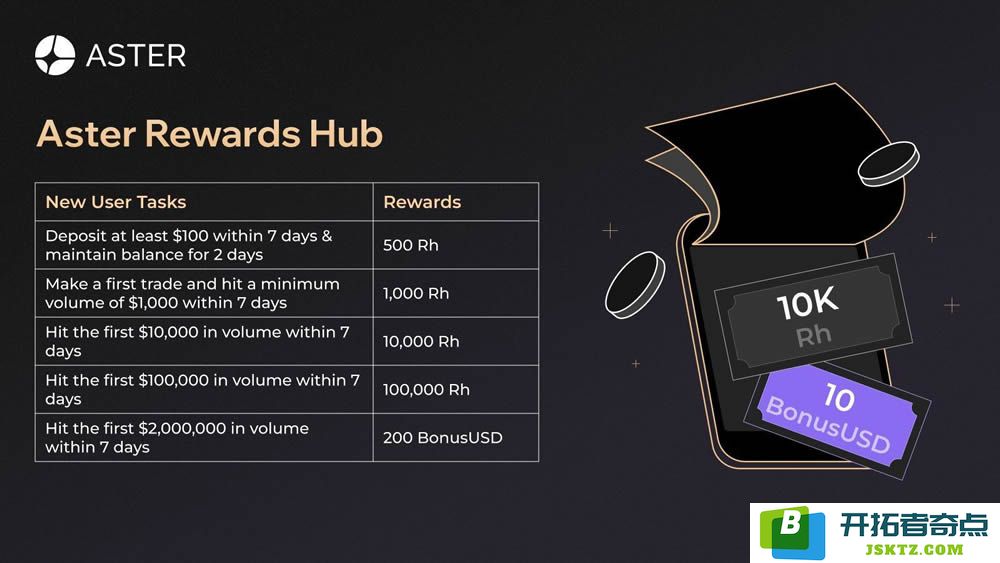 ASTER

Aster Rewards Hub

| New User Tasks | Rewards |
|---|---|
| Deposit at least \$100 within 7 days & maintain balance for 2 days | 500 Rh |
| Make a first trade and hit a minimum volume of \$1,000 within 7 days | 1,000 Rh |
| Hit the first \$10,000 in volume within 7 days | 10,000 Rh |
| Hit the first \$100,000 in volume within 7 days | 100,000 Rh |
| Hit the first \$2,000,000 in volume within 7 days | 200 BonusUSD |

10K
Rh

10
BonusUSD

B
开拓者奇点
JSKTZ.COM